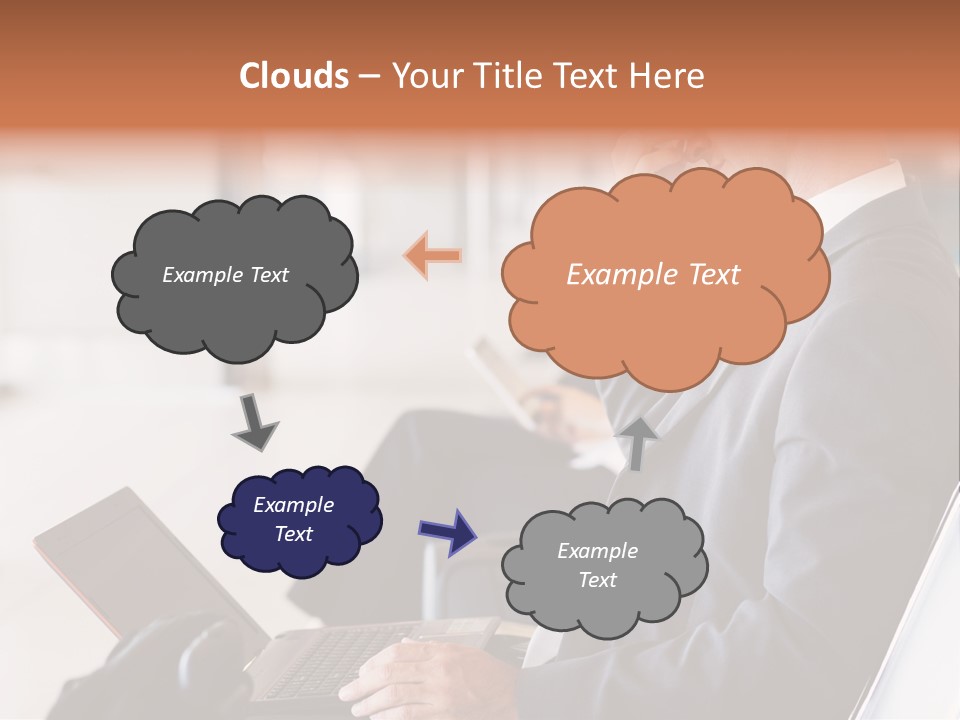 Clouds – Your Title Text Here

Example Text

Example Text

Example Text

Example Text